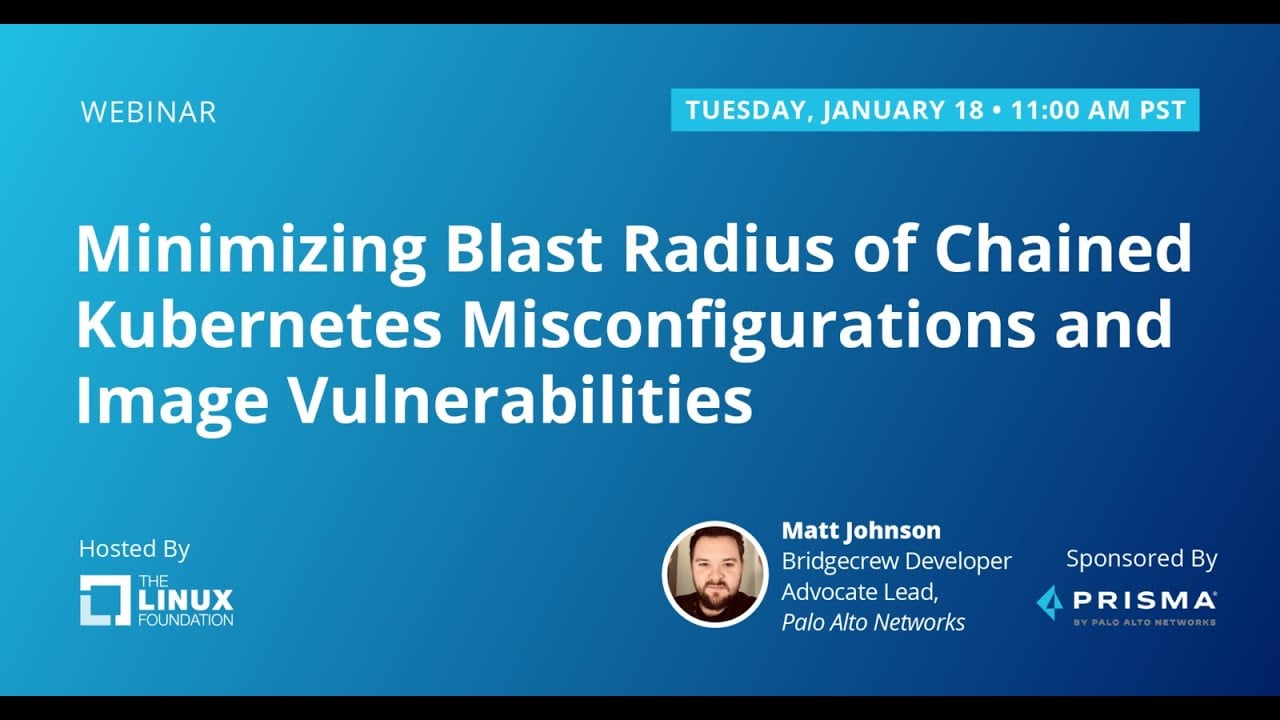 WEBINAR

TUESDAY, JANUARY 18 • 11:00 AM PST

Minimizing Blast Radius of Chained Kubernetes Misconfigurations and Image Vulnerabilities

Hosted By

THE LINUX FOUNDATION

Matt Johnson
Bridgecrew Developer Advocate Lead, Palo Alto Networks

Sponsored By

PRISMA
BY PALO ALTO NETWORKS